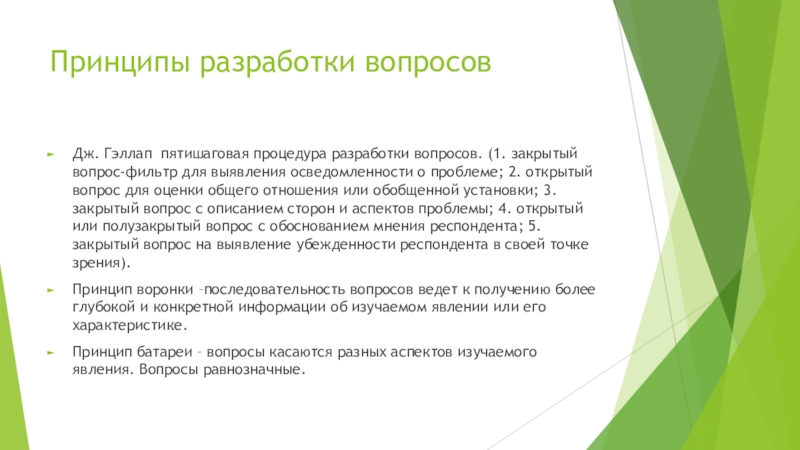 Принципы разработки вопросов

Дж. Гэллап пятишаговая процедура разработки вопросов. (1. закрытый вопрос-фильтр для выявления осведомленности о проблеме; 2. открытый вопрос для оценки общего отношения или обобщенной установки; 3. закрытый вопрос с описанием сторон и аспектов проблемы; 4. открытый или полузакрытый вопрос с обоснованием мнения респондента; 5. закрытый вопрос на выявление убежденности респондента в своей точке зрения).

Принцип воронки –последовательность вопросов ведет к получению более глубокой и конкретной информации об изучаемом явлении или его характеристике.

Принцип батареи – вопросы касаются разных аспектов изучаемого явления. Вопросы равнозначные.